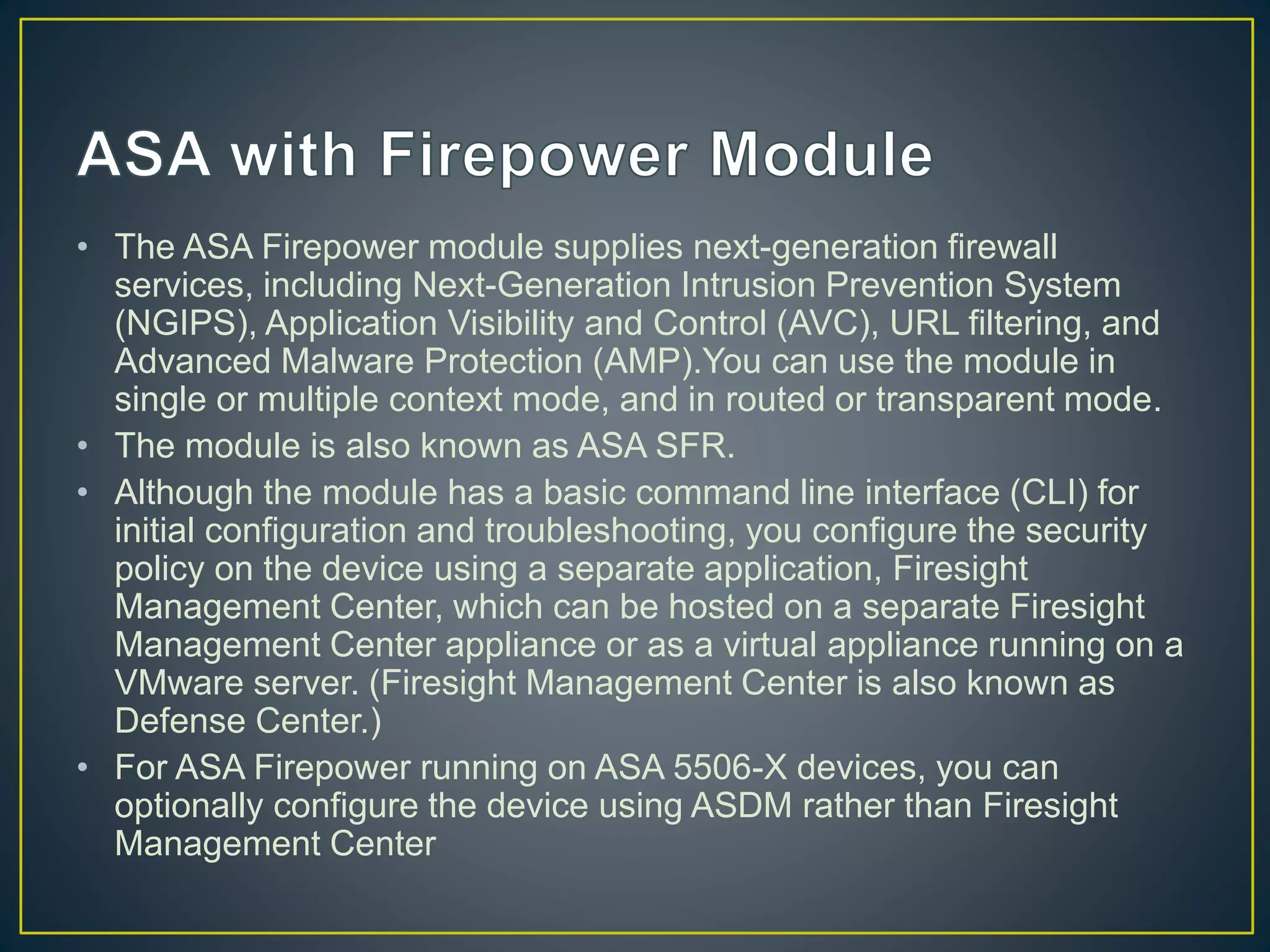 ASA with Firepower Module

• The ASA Firepower module supplies next-generation firewall services, including Next-Generation Intrusion Prevention System (NGIPS), Application Visibility and Control (AVC), URL filtering, and Advanced Malware Protection (AMP).You can use the module in single or multiple context mode, and in routed or transparent mode.
• The module is also known as ASA SFR.
• Although the module has a basic command line interface (CLI) for initial configuration and troubleshooting, you configure the security policy on the device using a separate application, Firesight Management Center, which can be hosted on a separate Firesight Management Center appliance or as a virtual appliance running on a VMware server. (Firesight Management Center is also known as Defense Center.)
• For ASA Firepower running on ASA 5506-X devices, you can optionally configure the device using ASDM rather than Firesight Management Center